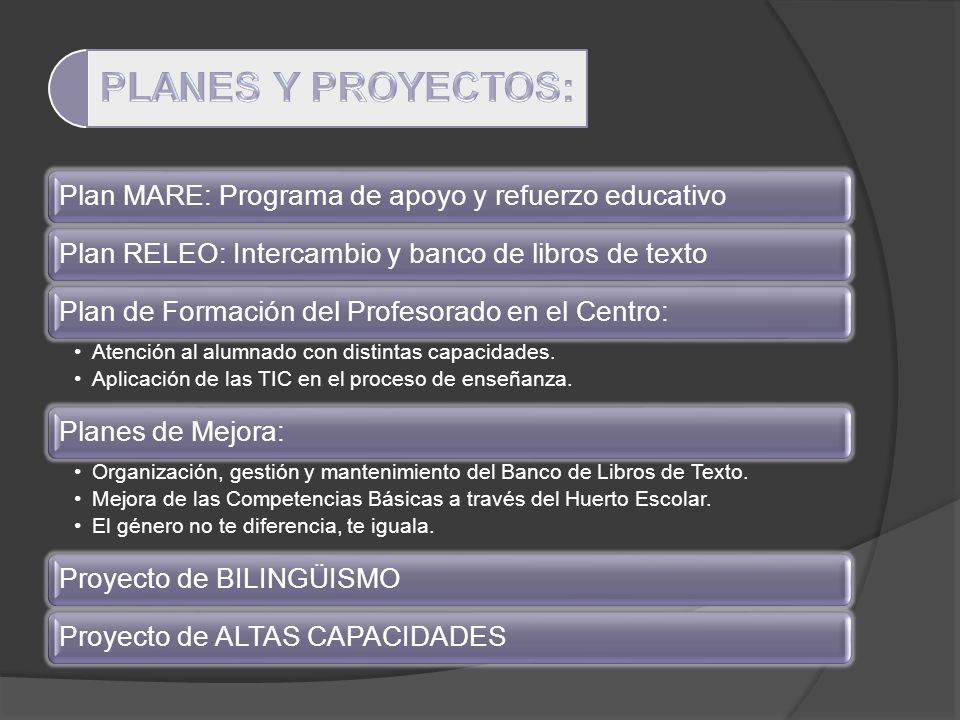 PLANES Y PROYECTOS:

Plan MARE: Programa de apoyo y refuerzo educativo

Plan RELEO: Intercambio y banco de libros de texto

Plan de Formación del Profesorado en el Centro:

• Atención al alumnado con distintas capacidades.
• Aplicación de las TIC en el proceso de enseñanza.

Planes de Mejora:

• Organización, gestión y mantenimiento del Banco de Libros de Texto.
• Mejora de las Competencias Básicas a través del Huerto Escolar.
• El género no te diferencia, te iguala.

Proyecto de BILINGÜISMO

Proyecto de ALTAS CAPACIDADES